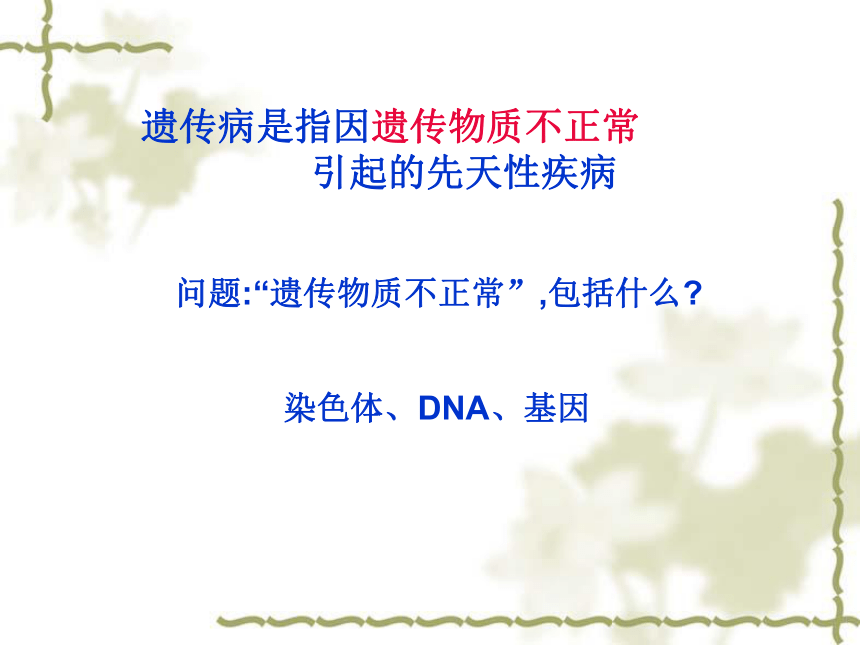 遗传病是指因遗传物质不正常引起的先天性疾病

问题:“遗传物质不正常” ,包括什么?

染色体、DNA、基因